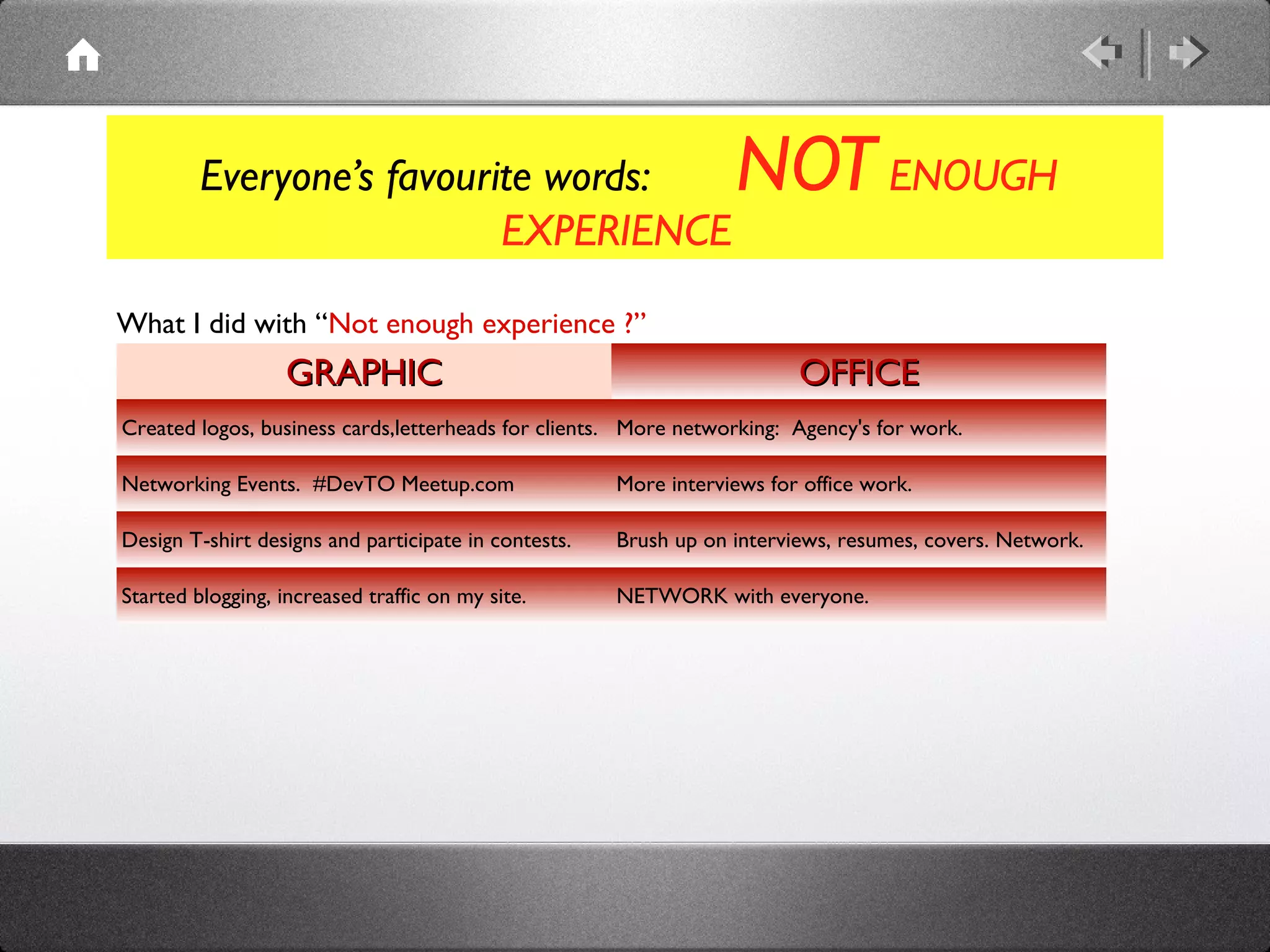 Everyone's favourite words: NOT ENOUGH EXPERIENCE

What I did with "Not enough experience ?"

| GRAPHIC | OFFICE |
|---|---|
| Created logos, business cards,letterheads for clients. | More networking: Agency's for work. |
| Networking Events. #DevTO Meetup.com | More interviews for office work. |
| Design T-shirt designs and participate in contests. | Brush up on interviews, resumes, covers. Network. |
| Started blogging, increased traffic on my site. | NETWORK with everyone. |